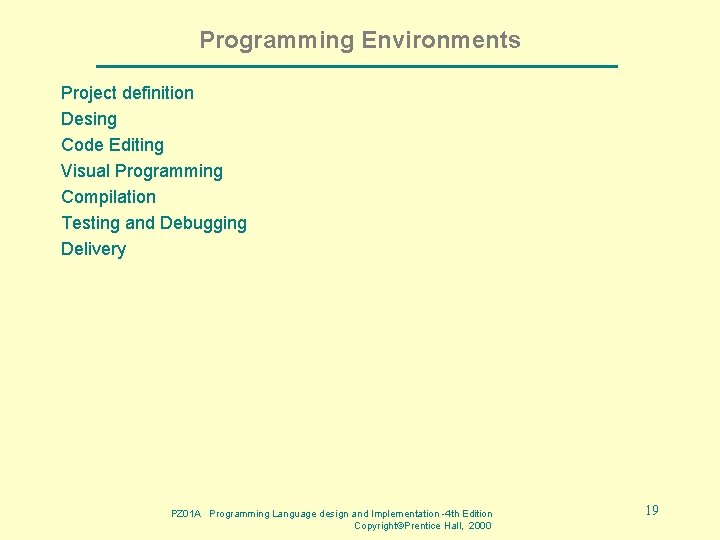 Programming Environments

Project definition
Desing
Code Editing
Visual Programming
Compilation
Testing and Debugging
Delivery

PZ01A Programming Language design and Implementation -4th Edition
Copyright©Prentice Hall, 2000

19